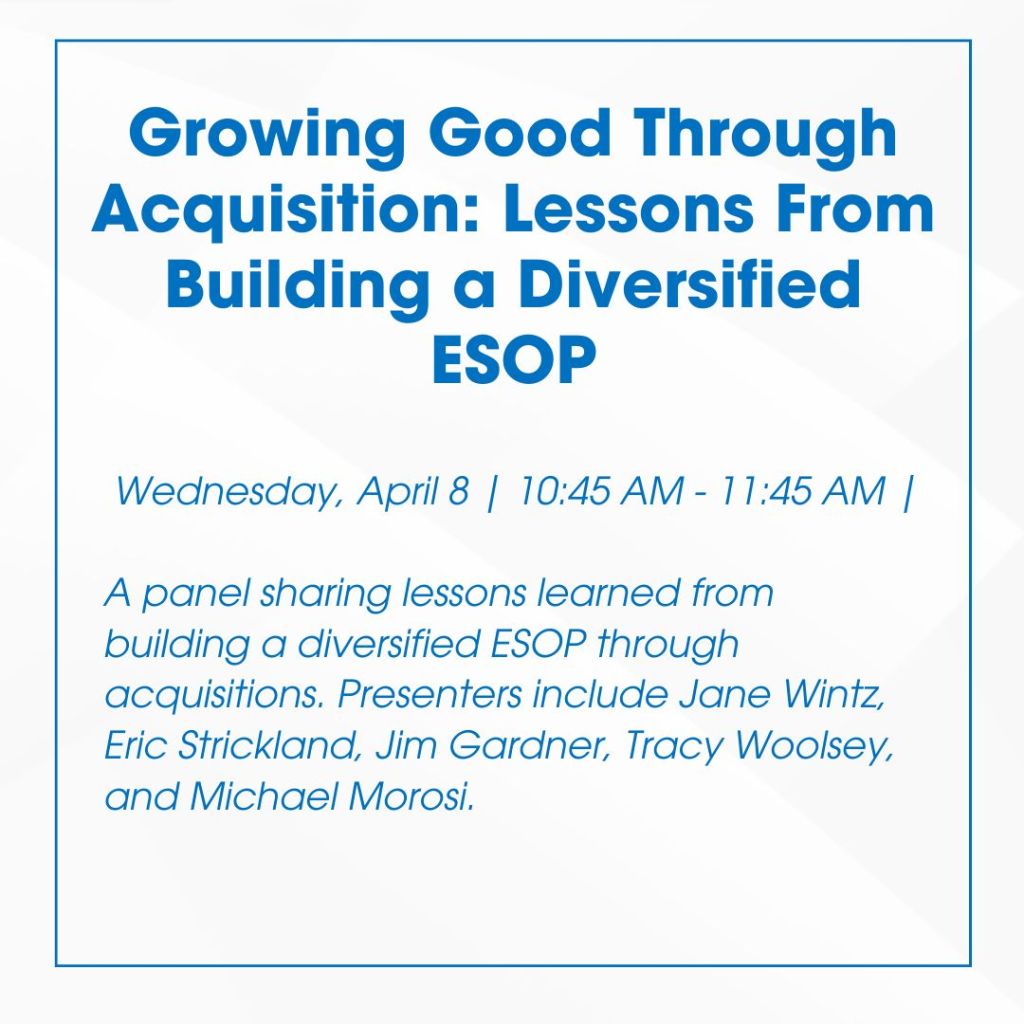 Growing Good Through Acquisition: Lessons From Building a Diversified ESOP

Wednesday, April 8 | 10:45 AM - 11:45 AM |

A panel sharing lessons learned from building a diversified ESOP through acquisitions. Presenters include Jane Wintz, Eric Strickland, Jim Gardner, Tracy Woolsey, and Michael Morosi.